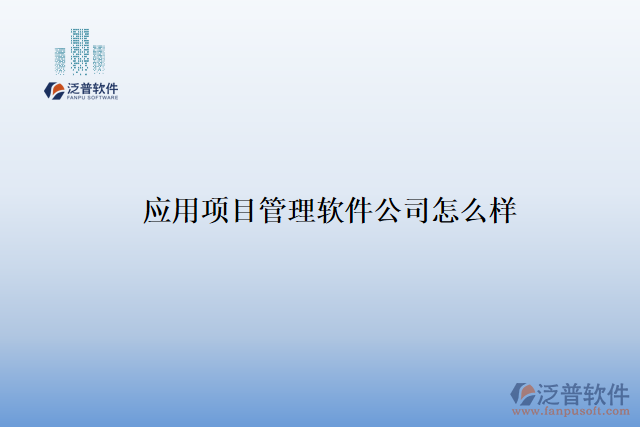 泛普软件
FANPU SOFTWARE

应用项目管理软件公司怎么样

泛普软件
www.fanpusoft.com